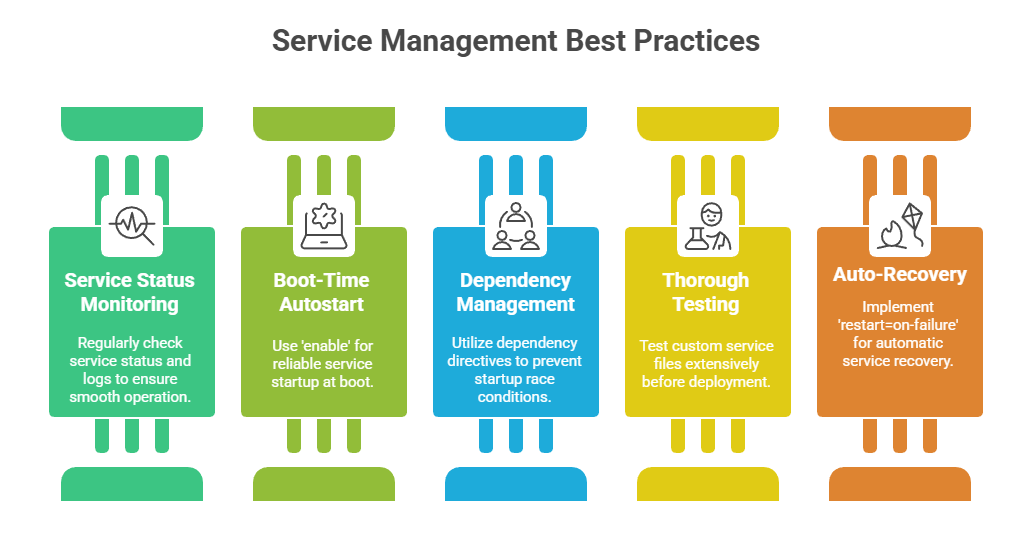 Service Management Best Practices

Service Status Monitoring

Regularly check service status and logs to ensure smooth operation.

Boot-Time Autostart

Use 'enable' for reliable service startup at boot.

Dependency Management

Utilize dependency directives to prevent startup race conditions.

Thorough Testing

Test custom service files extensively before deployment.

Auto-Recovery

Implement 'restart=on-failure' for automatic service recovery.